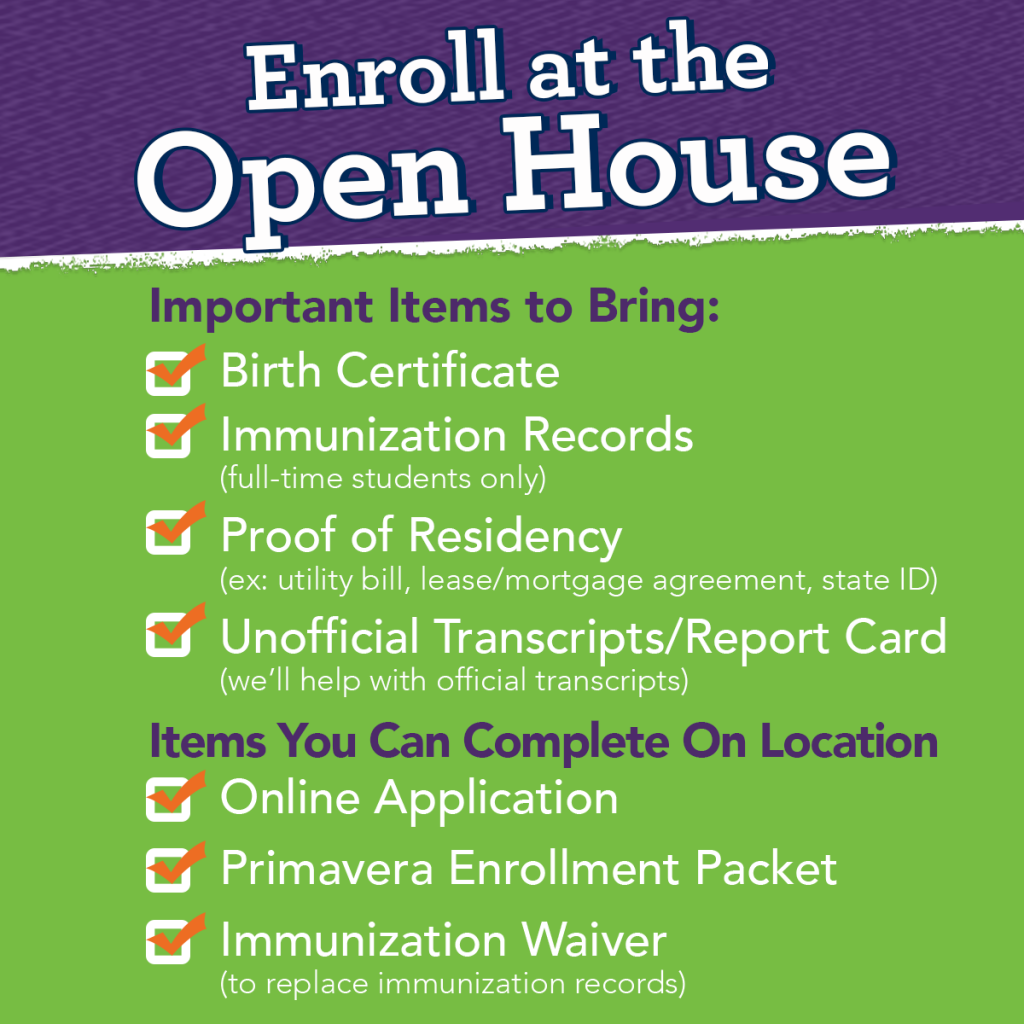 Enroll at the Open House

Important Items to Bring:

Birth Certificate

Immunization Records
(full-time students only)

Proof of Residency
(ex: utility bill, lease/mortgage agreement, state ID)

Unofficial Transcripts/Report Card
(we'll help with official transcripts)

Items You Can Complete On Location

Online Application

Primavera Enrollment Packet

Immunization Waiver
(to replace immunization records)